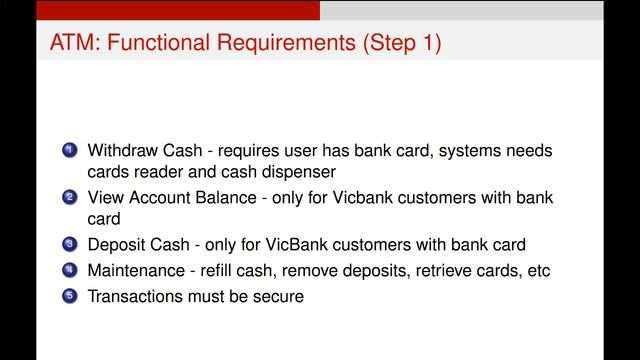 ATM: Functional Requirements (Step 1)

1 Withdraw Cash - requires user has bank card, systems needs cards reader and cash dispenser
2 View Account Balance - only for Vicbank customers with bank card
3 Deposit Cash - only for VicBank customers with bank card
4 Maintenance - refill cash, remove deposits, retrieve cards, etc
5 Transactions must be secure